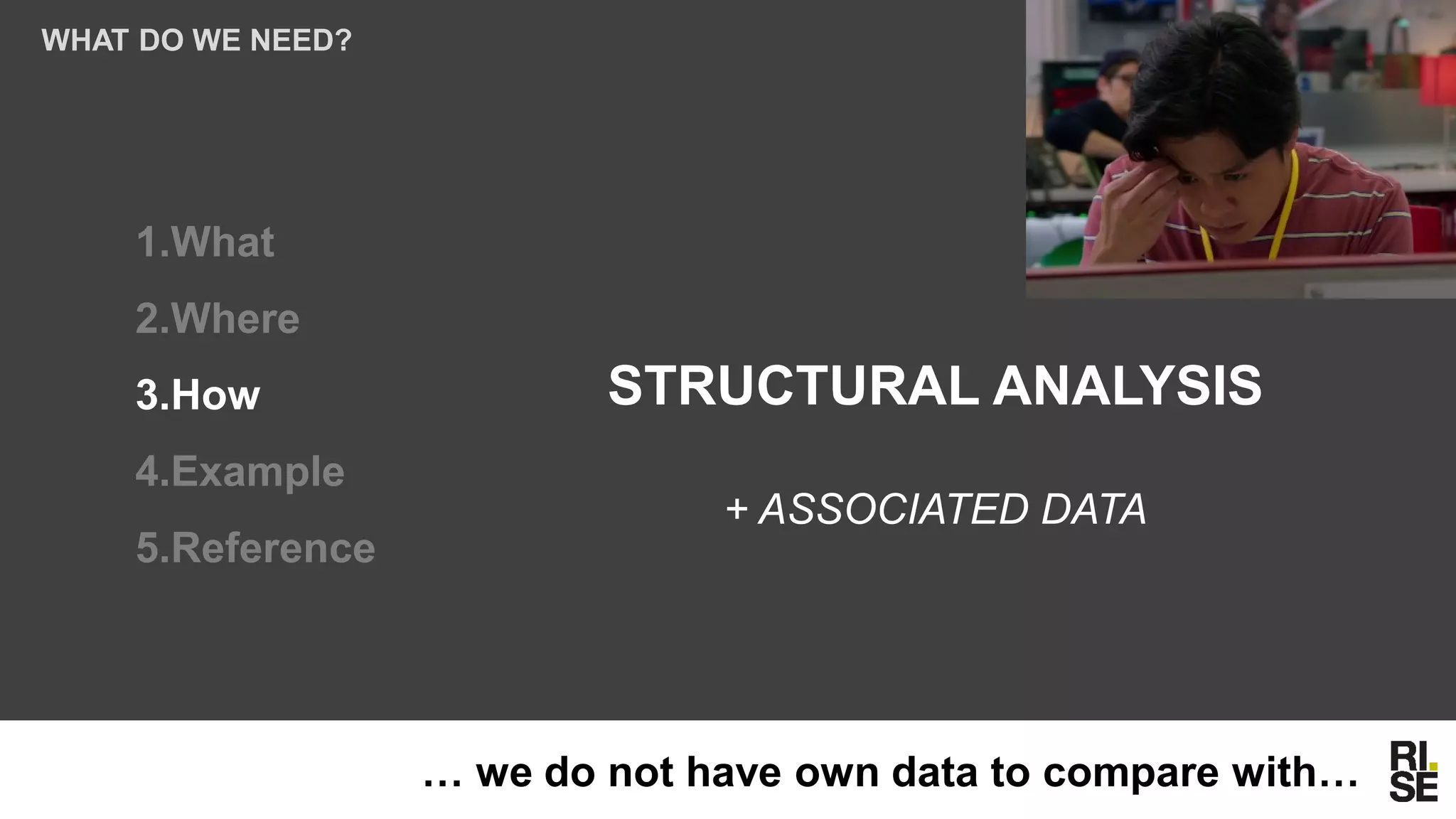 WHAT DO WE NEED?

1.What

2.Where

3.How

4.Example

5.Reference

STRUCTURAL ANALYSIS

+ ASSOCIATED DATA

… we do not have own data to compare with…

RI. SE